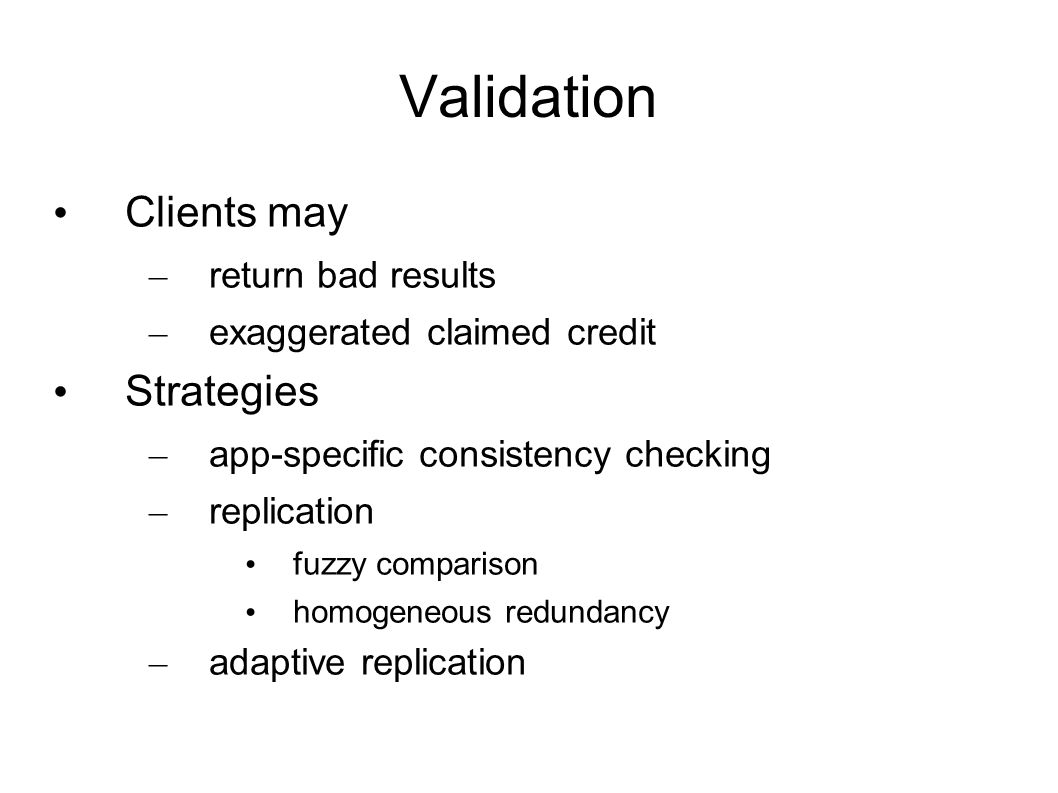 Validation

• Clients may
– return bad results
– exaggerated claimed credit
• Strategies
– app-specific consistency checking
– replication
• fuzzy comparison
• homogeneous redundancy
– adaptive replication